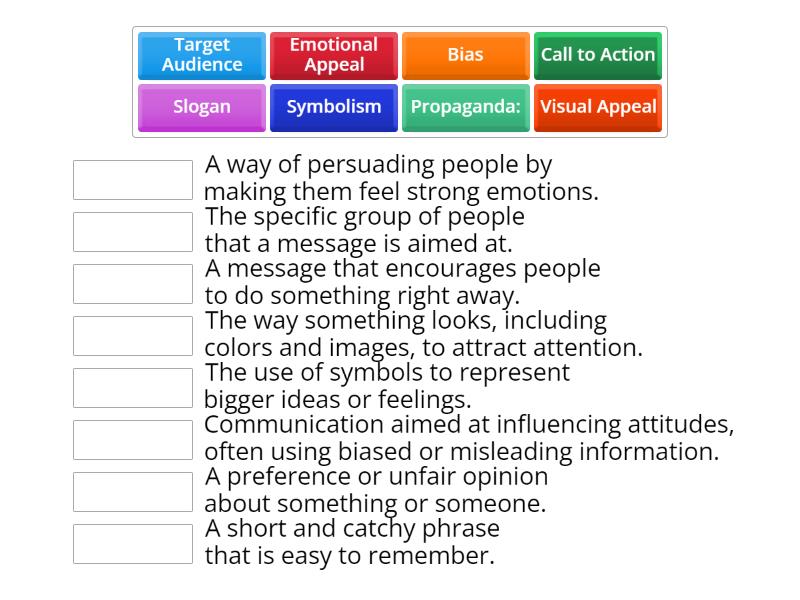 Target Audience
Emotional Appeal
Bias
Call to Action
Slogan
Symbolism
Propaganda:
Visual Appeal

A way of persuading people by making them feel strong emotions.

The specific group of people that a message is aimed at.

A message that encourages people to do something right away.

The way something looks, including colors and images, to attract attention.

The use of symbols to represent bigger ideas or feelings.

Communication aimed at influencing attitudes, often using biased or misleading information.

A preference or unfair opinion about something or someone.

A short and catchy phrase that is easy to remember.